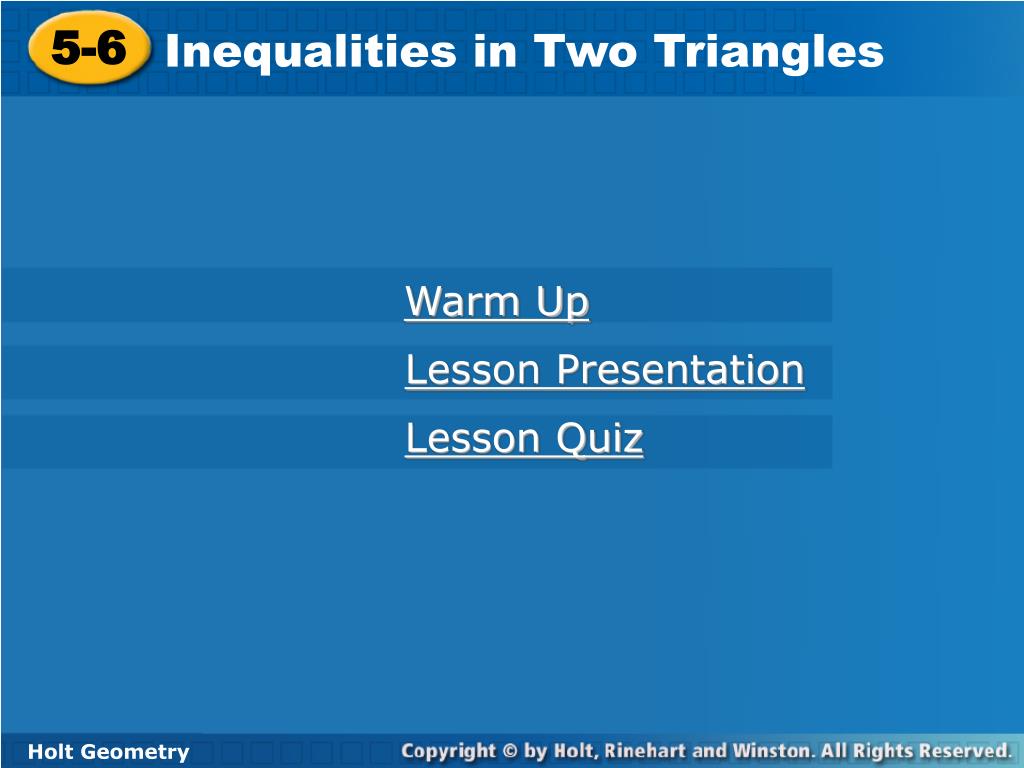 5-6 Inequalities in Two Triangles

Warm Up

Lesson Presentation

Lesson Quiz

Holt Geometry

Copyright © by Holt, Rinehart and Winston. All Rights Reserved.